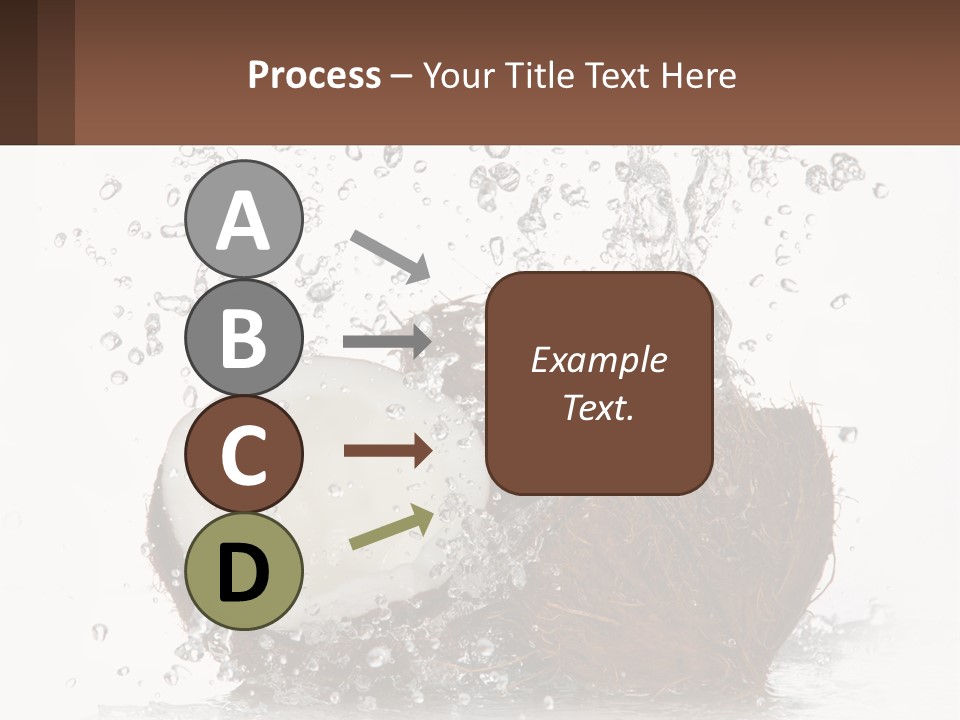 Process – Your Title Text Here

A

B

C

D

Example Text.